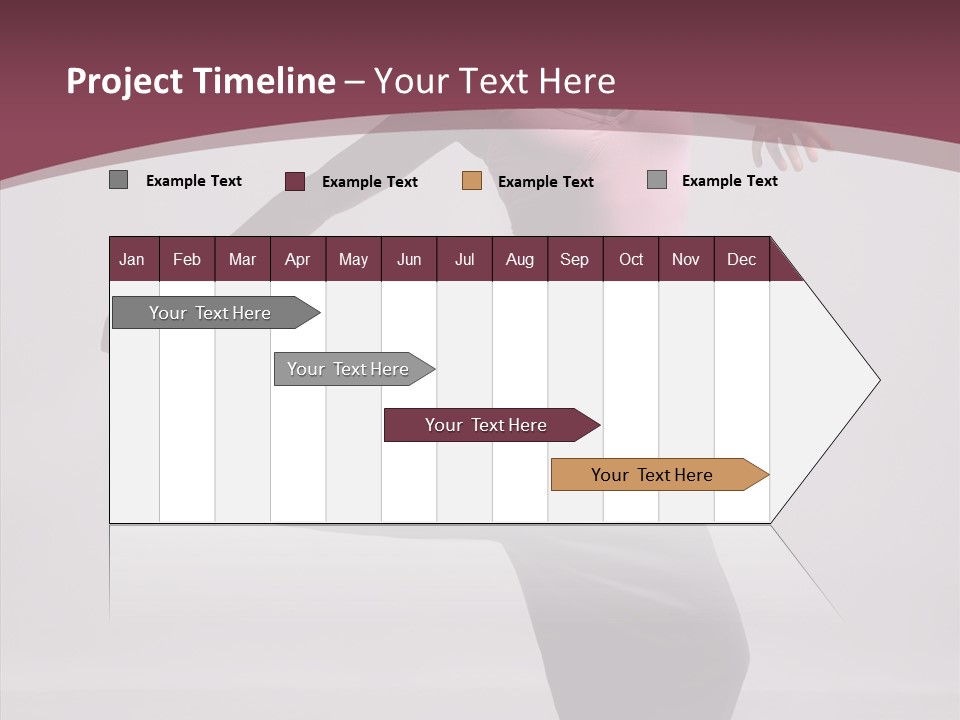 Project Timeline – Your Text Here

Example Text

Example Text

Example Text

Example Text

| Jan | Feb | Mar | Apr | May | Jun | Jul | Aug | Sep | Oct | Nov | Dec |
|---|---|---|---|---|---|---|---|---|---|---|---|

Your Text Here

Your Text Here

Your Text Here

Your Text Here